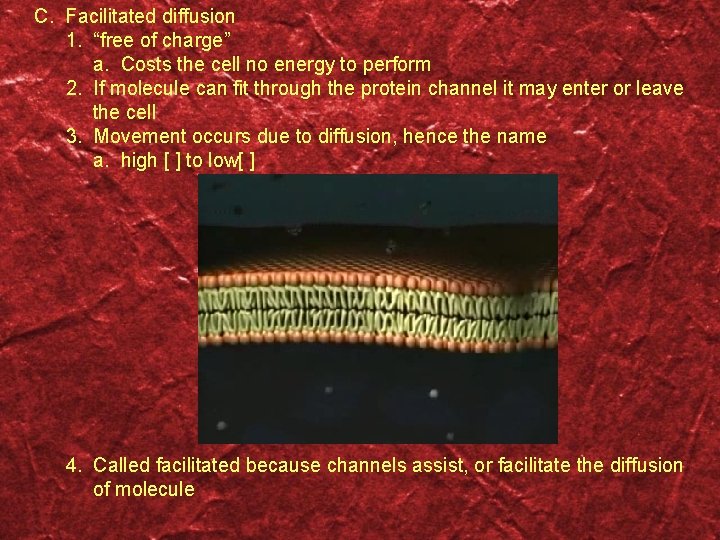 C. Facilitated diffusion

1. “free of charge”

a. Costs the cell no energy to perform

2. If molecule can fit through the protein channel it may enter or leave the cell

3. Movement occurs due to diffusion, hence the name

a. high [ ] to low[ ]

4. Called facilitated because channels assist, or facilitate the diffusion of molecule